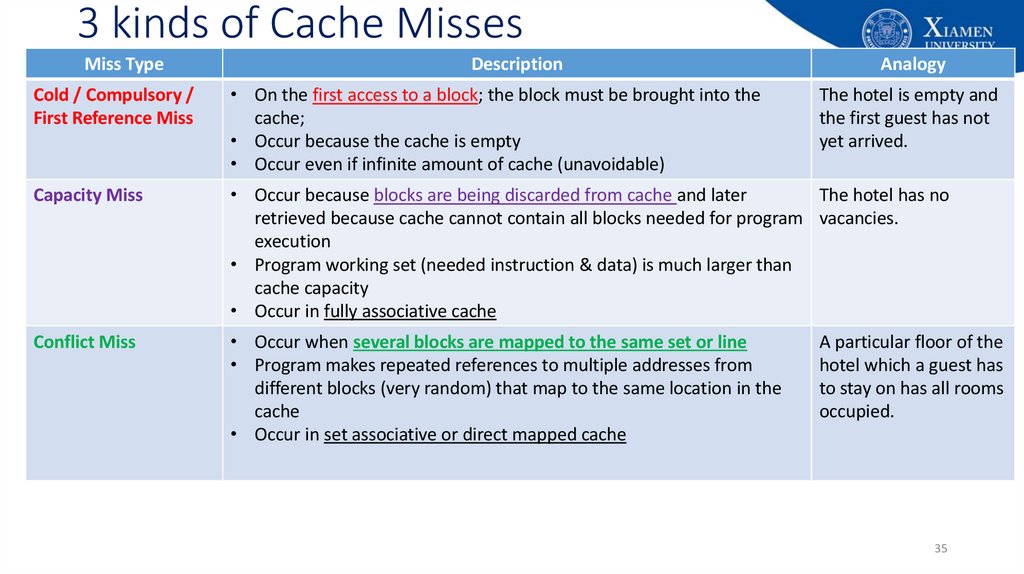 3 kinds of Cache Misses

XIAMEN UNIVERSITY

| Miss Type | Description | Analogy |
|---|---|---|
| Cold / Compulsory / First Reference Miss | • On the first access to a block; the block must be brought into the cache; • Occur because the cache is empty • Occur even if infinite amount of cache (unavoidable) | The hotel is empty and the first guest has not yet arrived. |
| Capacity Miss | • Occur because blocks are being discarded from cache and later retrieved because cache cannot contain all blocks needed for program execution • Program working set (needed instruction & data) is much larger than cache capacity • Occur in fully associative cache | The hotel has no vacancies. |
| Conflict Miss | • Occur when several blocks are mapped to the same set or line • Program makes repeated references to multiple addresses from different blocks (very random) that map to the same location in the cache • Occur in set associative or direct mapped cache | A particular floor of the hotel which a guest has to stay on has all rooms occupied. |

35